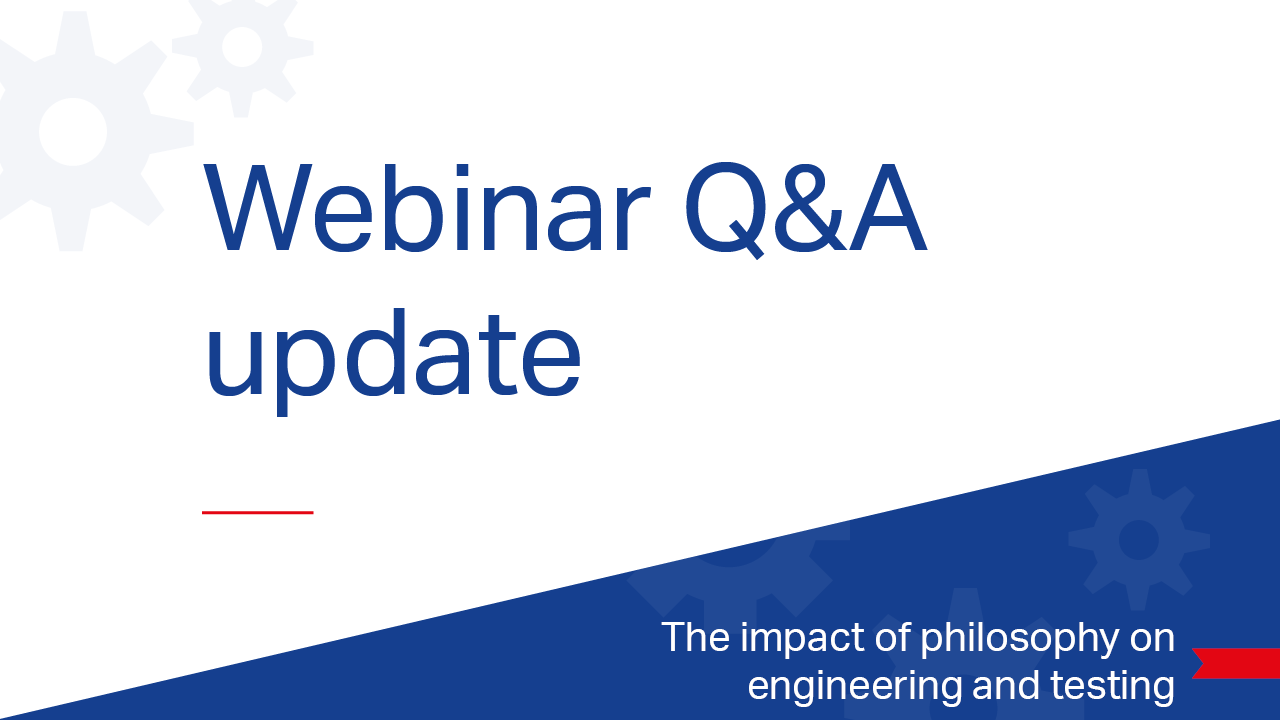 Webinar Q&A update

The impact of philosophy on engineering and testing